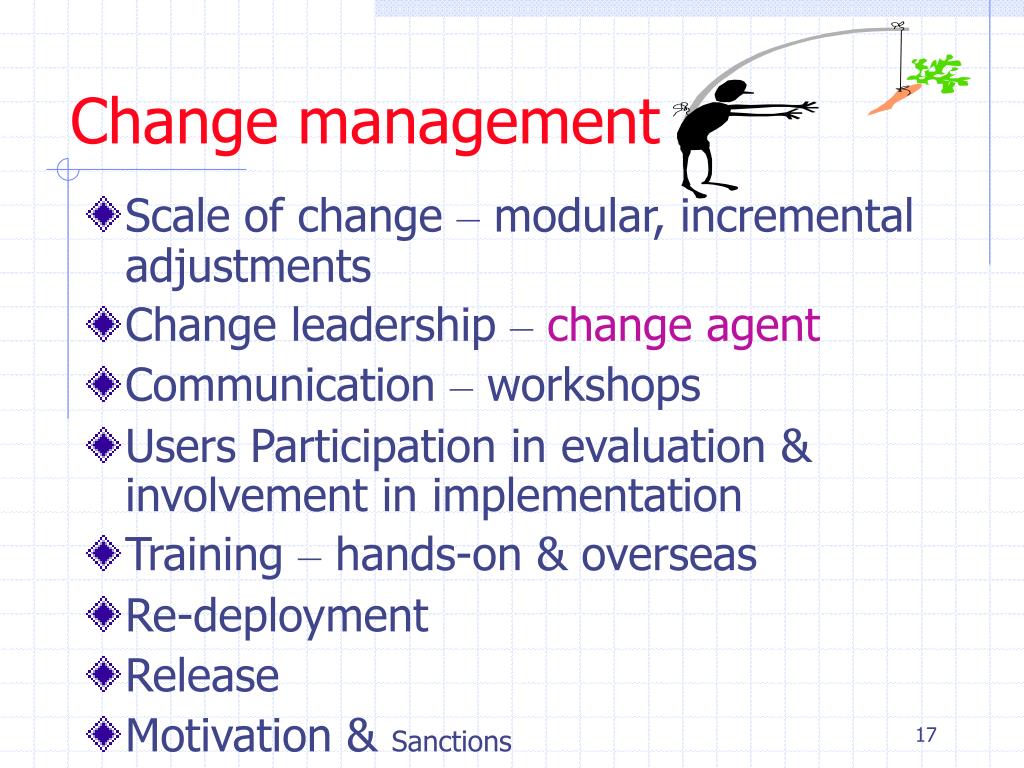 Change management

Scale of change – modular, incremental adjustments

Change leadership – change agent

Communication – workshops

Users Participation in evaluation & involvement in implementation

Training – hands-on & overseas

Re-deployment

Release

Motivation & Sanctions

17